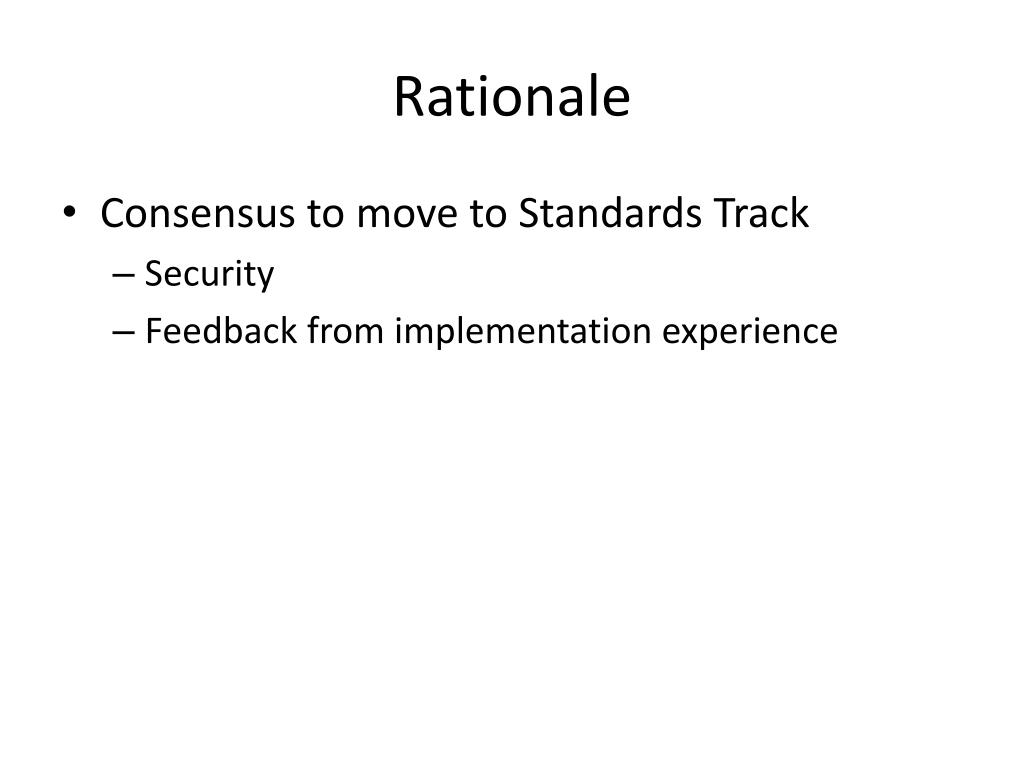 Rationale

• Consensus to move to Standards Track
– Security
– Feedback from implementation experience